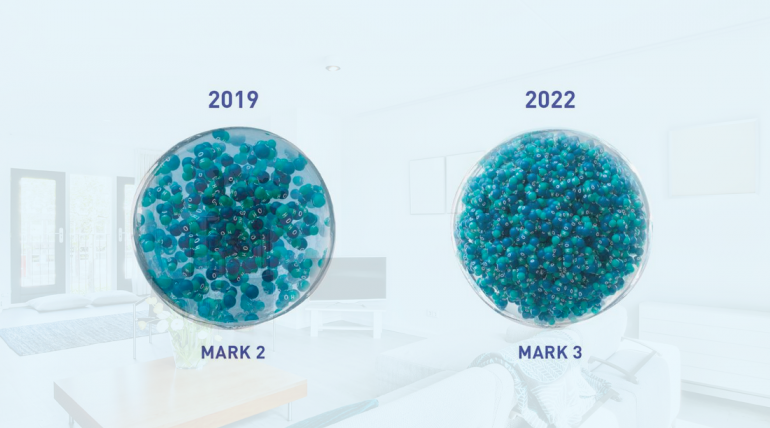 2019

MARK 2

2022

MARK 3